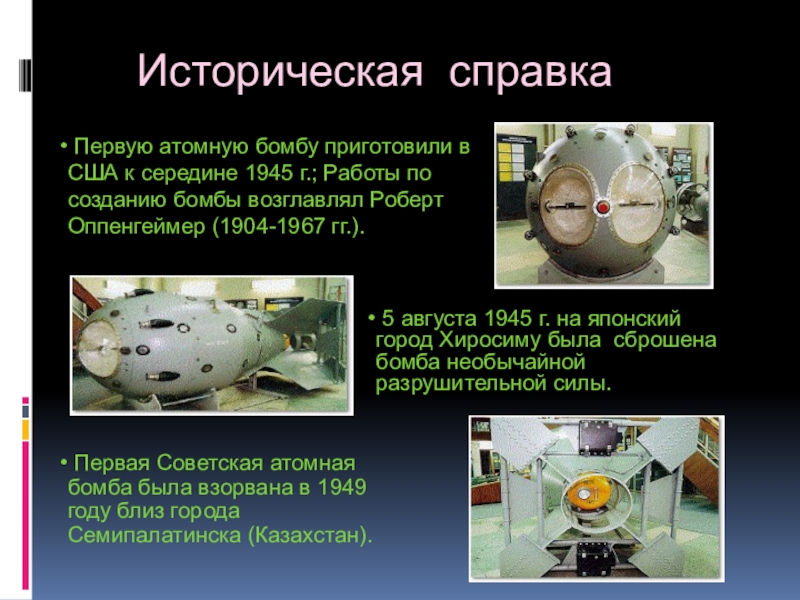 Историческая справка

• Первую атомную бомбу приготовили в США к середине 1945 г.; Работы по созданию бомбы возглавлял Роберт Оппенгеймер (1904-1967 гг.).

• 5 августа 1945 г. на японский город Хиросиму была сброшена бомба необычайной разрушительной силы.

• Первая Советская атомная бомба была взорвана в 1949 году близ города Семипалатинска (Казахстан).